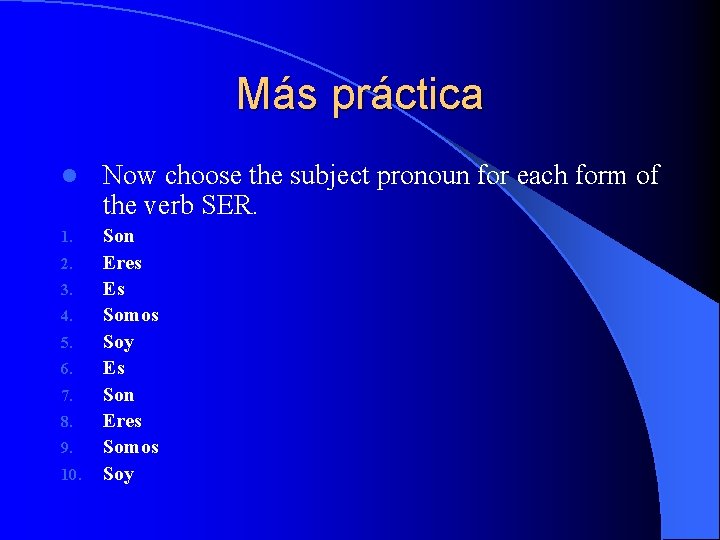 Más práctica

Now choose the subject pronoun for each form of the verb SER.

1. Son
2. Eres
3. Es
4. Somos
5. Soy
6. Es
7. Son
8. Eres
9. Somos
10. Soy